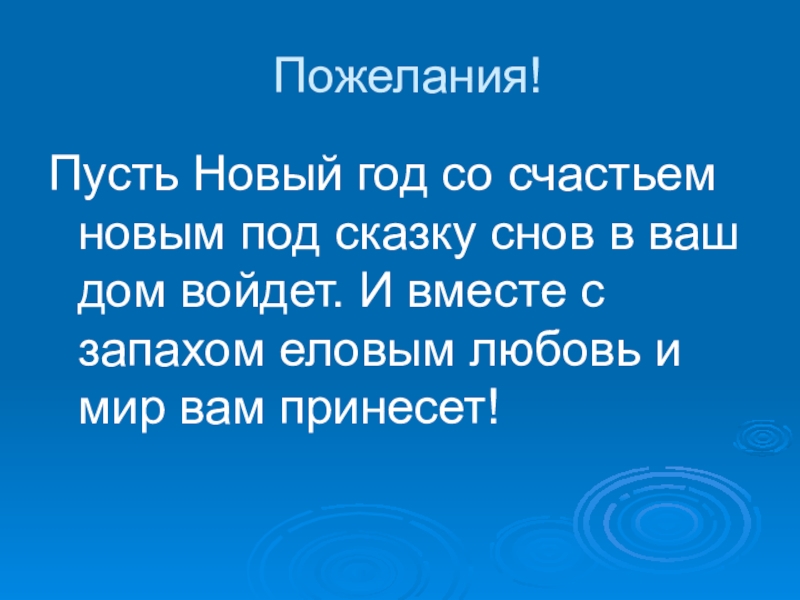 Пожелания!

Пусть Новый год со счастьем новым под сказку снов в ваш дом войдет. И вместе с запахом еловым любовь и мир вам принесет!